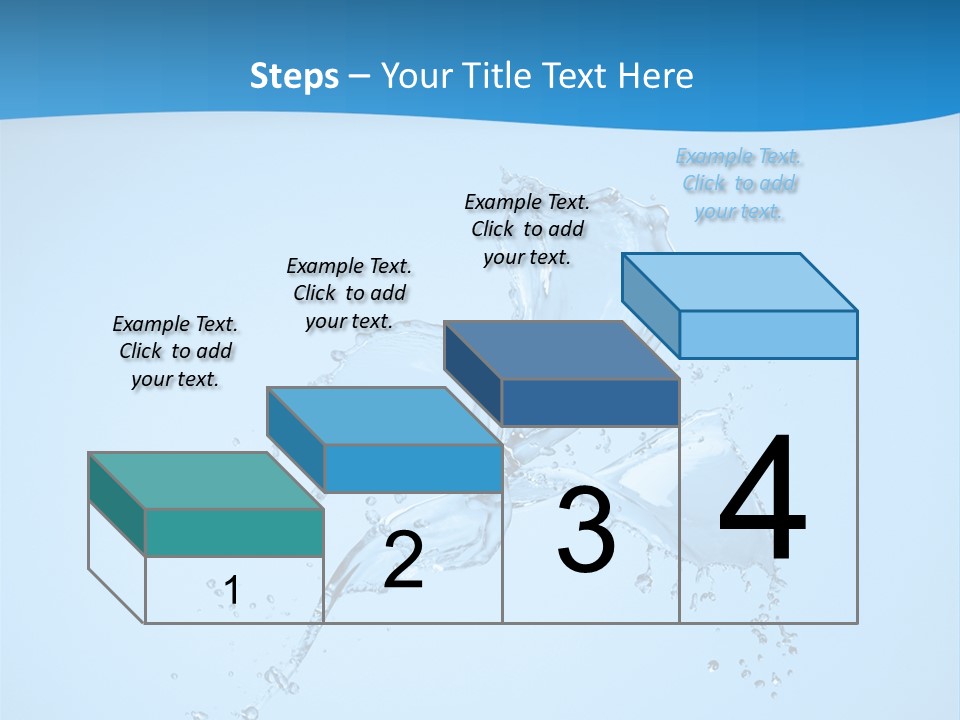 Steps – Your Title Text Here

Example Text. Click to add your text.

Example Text. Click to add your text.

Example Text. Click to add your text.

Example Text. Click to add your text.

1

2

3

4